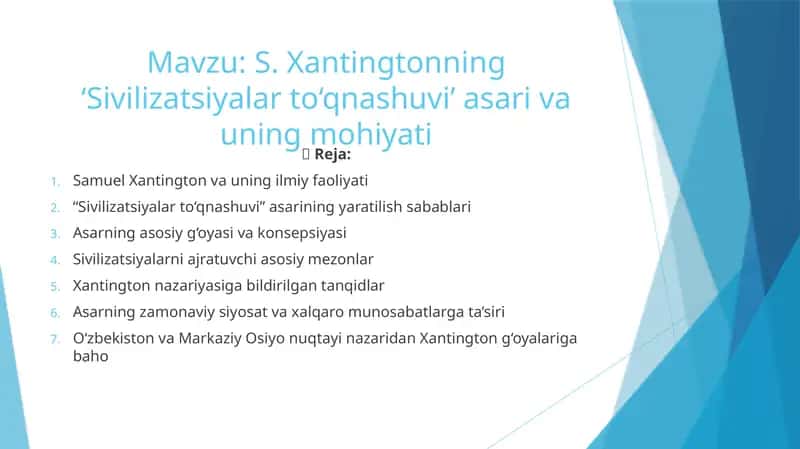 Mavzu: S. Xantingtonning ‘Sivilizatsiyalar to‘qnashuvi’ asari va uning mohiyati

 Reja:

1. Samuel Xantington va uning ilmiy faoliyati
2. “Sivilizatsiyalar to‘qnashuvi” asarining yaratilish sabablari
3. Asarning asosiy g‘oyasi va konsepsiyasi
4. Sivilizatsiyalarni ajratuvchi asosiy mezonlar
5. Xantington nazariyasiga bildirilgan tanqidlar
6. Asarning zamonaviy siyosat va xalqaro munosabatlarga ta’siri
7. O‘zbekiston va Markaziy Osiyo nuqtayi nazaridan Xantington g‘oyalariga baho